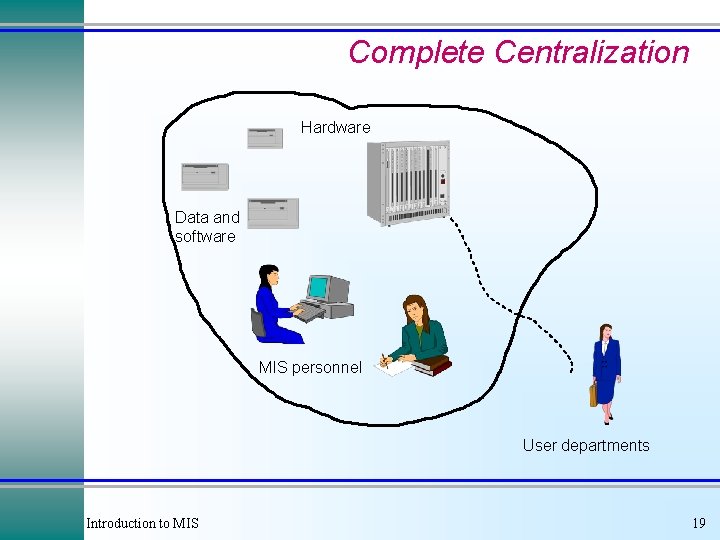 Complete Centralization

Hardware

Data and software

MIS personnel

User departments

Introduction to MIS

19